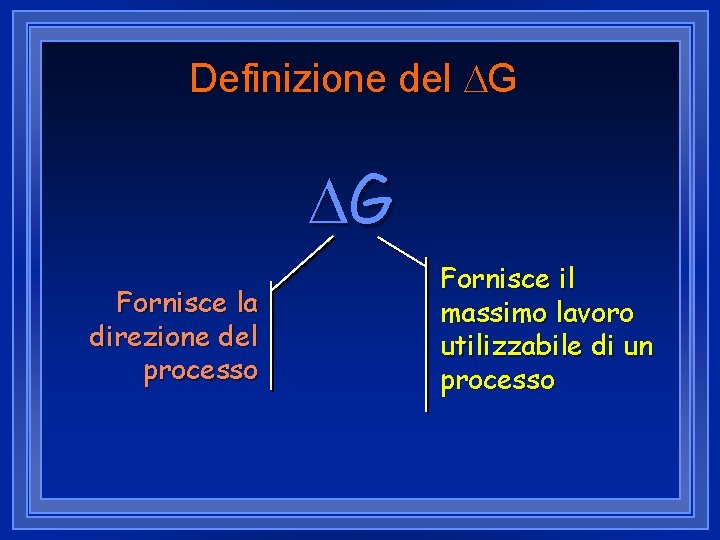 Definizione del $\Delta G$

$\Delta G$

Fornisce la direzione del processo

Fornisce il massimo lavoro utilizzabile di un processo